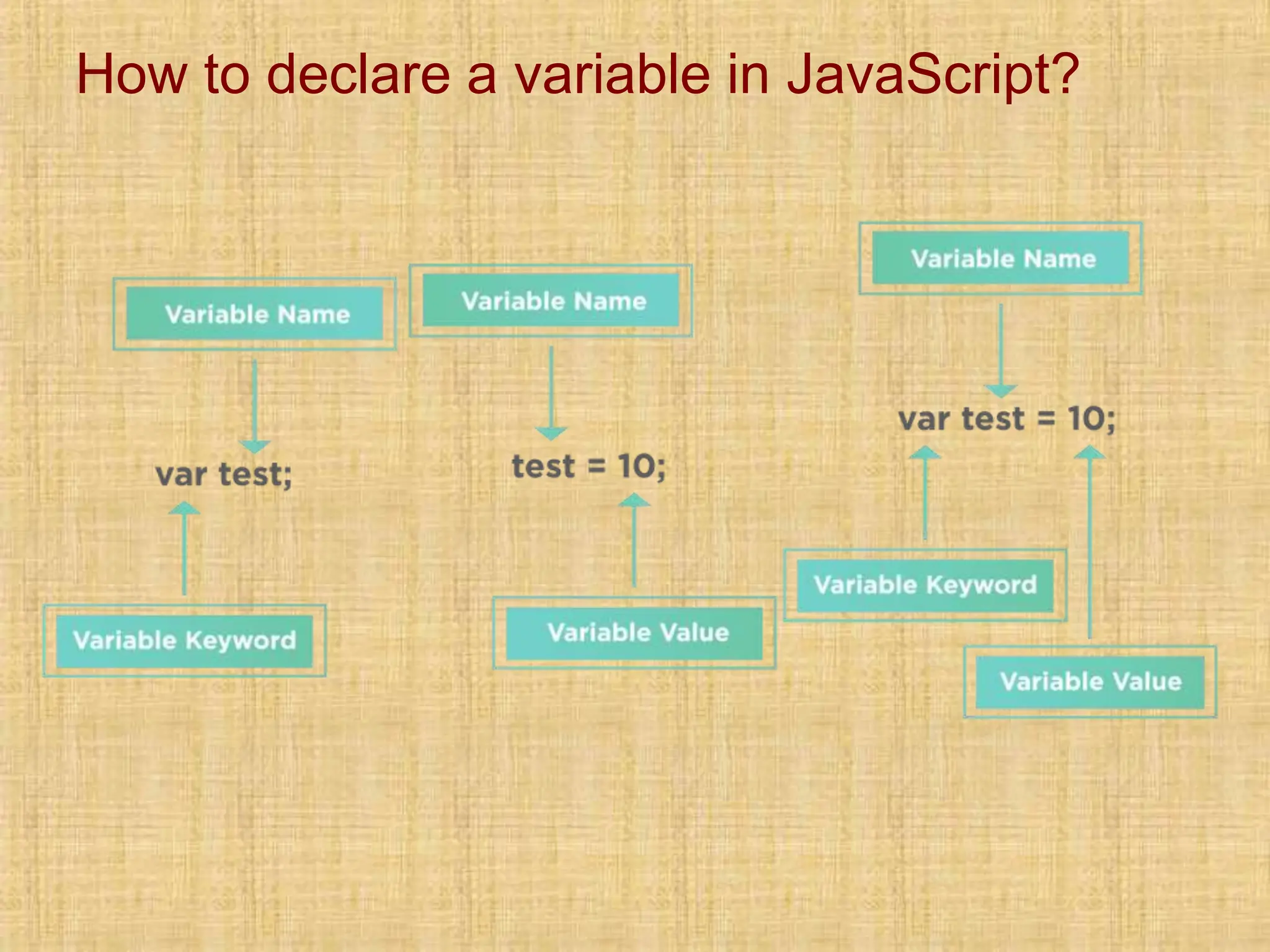 How to declare a variable in JavaScript?

Variable Name

var test;

Variable Keyword

Variable Name

test = 10;

Variable Value

Variable Name

var test = 10;

Variable Keyword

Variable Value